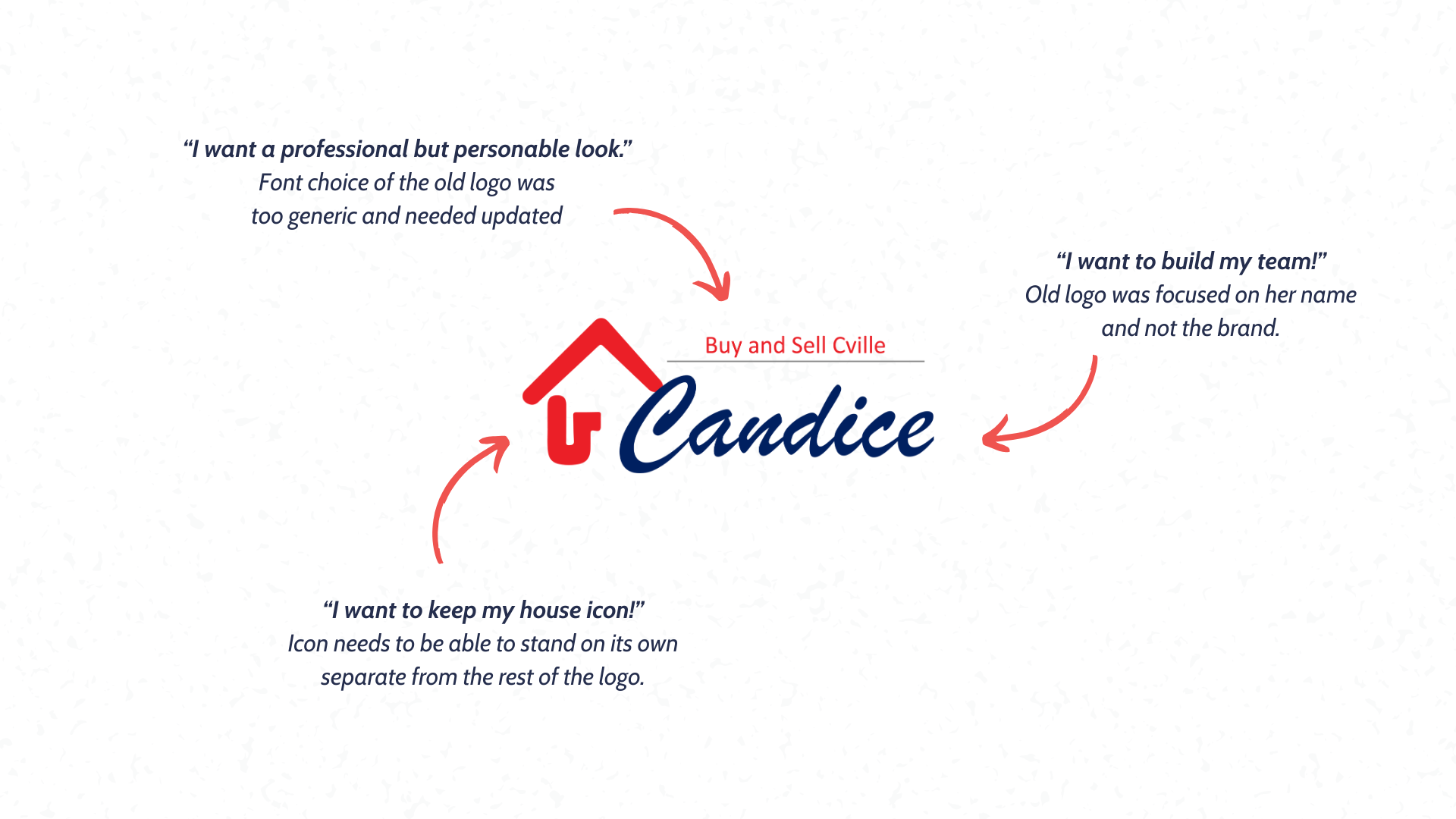 “I want a professional but personable look.”
Font choice of the old logo was too generic and needed updated

“I want to build my team!”
Old logo was focused on her name and not the brand.

Buy and Sell Cville
Candice

“I want to keep my house icon!”
Icon needs to be able to stand on its own separate from the rest of the logo.